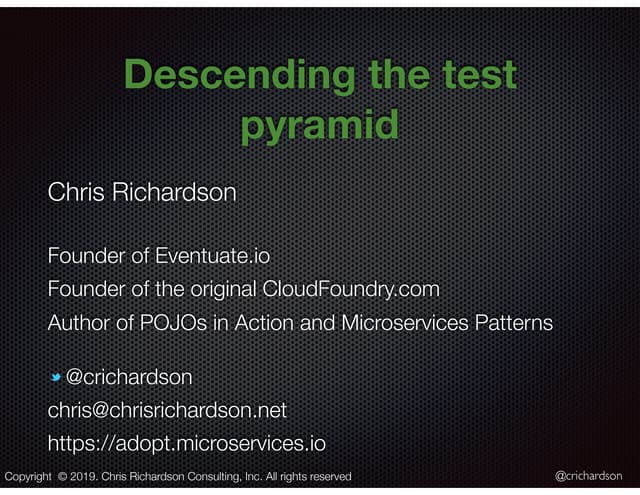 Descending the test pyramid

Chris Richardson

Founder of Eventuate.io
Founder of the original CloudFoundry.com
Author of POJOs in Action and Microservices Patterns

@crichardson
chris@chrisrichardson.net
https://adopt.microservices.io

Copyright © 2019. Chris Richardson Consulting, Inc. All rights reserved

@crichardson